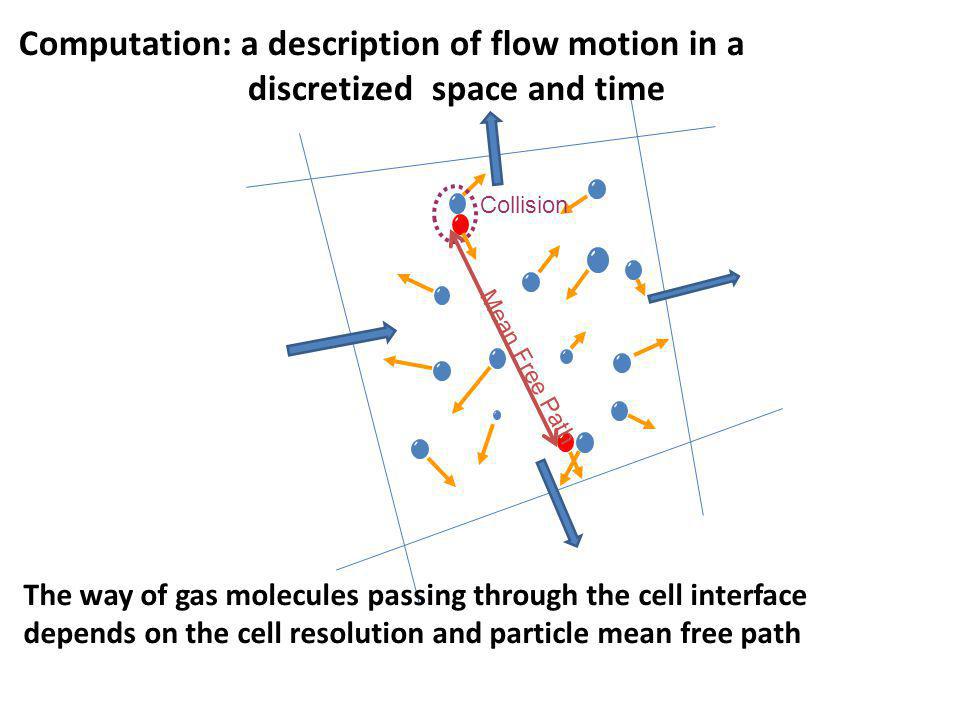 Computation: a description of flow motion in a discretized space and time

Collision

Mean Free Path

The way of gas molecules passing through the cell interface depends on the cell resolution and particle mean free path